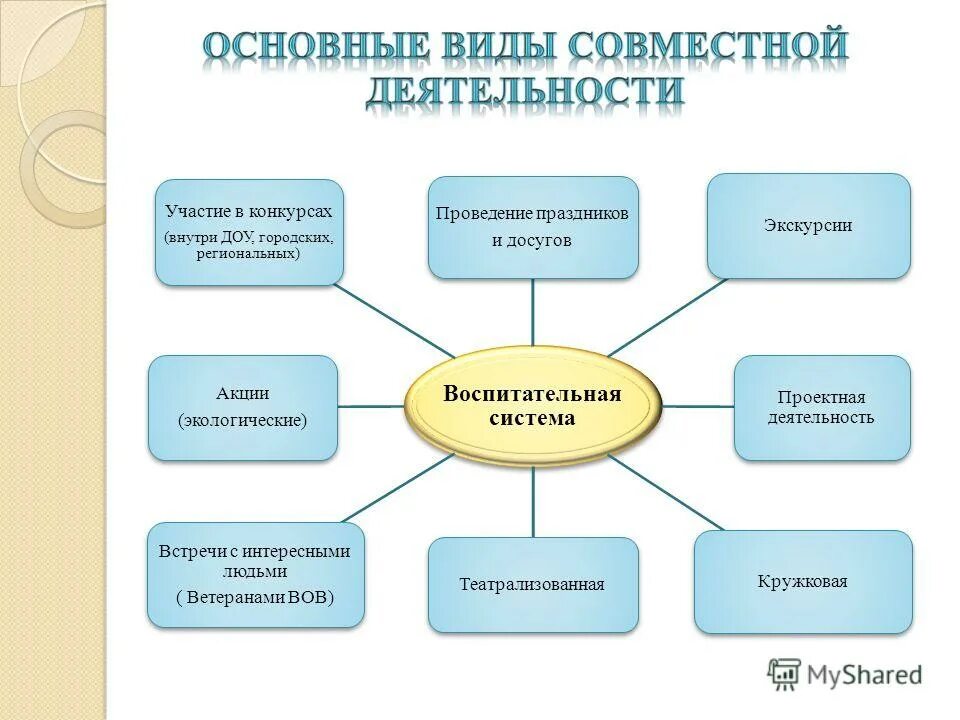 ОСНОВНЫЕ ВИДЫ СОВМЕСТНОЙ ДЕЯТЕЛЬНОСТИ

Участие в конкурсах (внутри ДОУ, городских, региональных)

Проведение праздников и досугов

Экскурсии

Акции (экологические)

Воспитательная система

Проектная деятельность

Встречи с интересными людьми ( Ветеранами ВОВ)

Театрализованная

Кружковая

MyShared